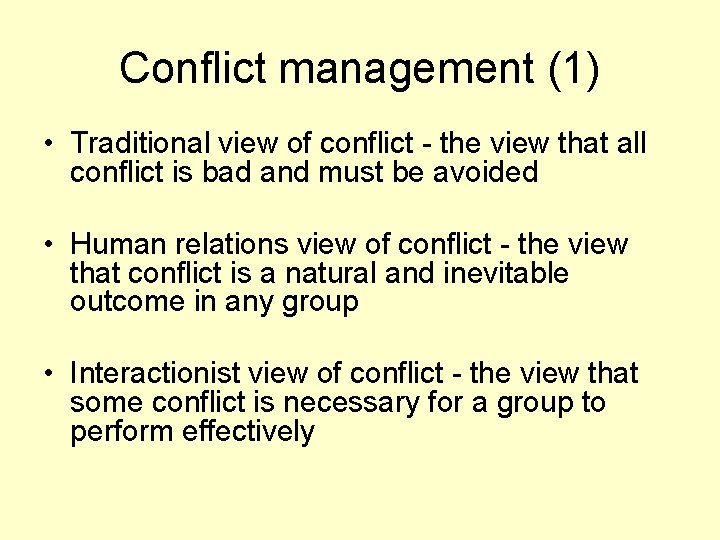 Conflict management (1)

• Traditional view of conflict - the view that all conflict is bad and must be avoided

• Human relations view of conflict - the view that conflict is a natural and inevitable outcome in any group

• Interactionist view of conflict - the view that some conflict is necessary for a group to perform effectively